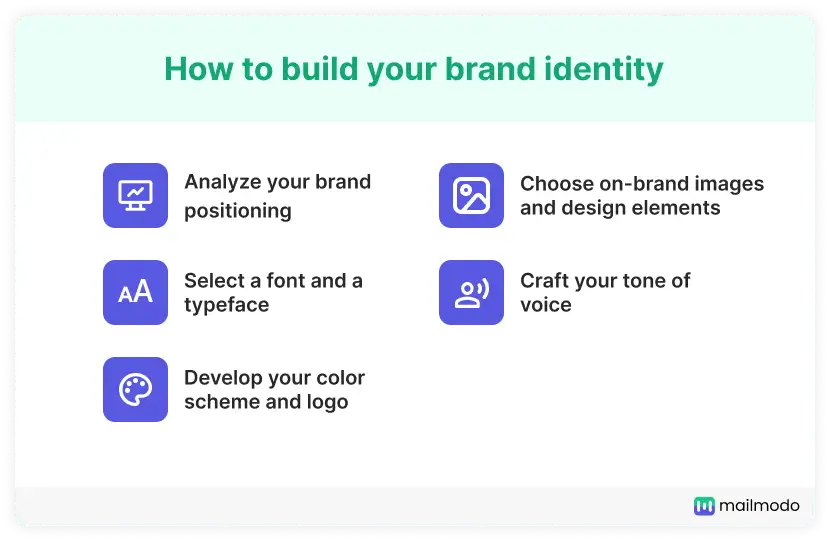 How to build your brand identity

Analyze your brand positioning

Select a font and a typeface

Develop your color scheme and logo

Choose on-brand images and design elements

Craft your tone of voice

mailmodo